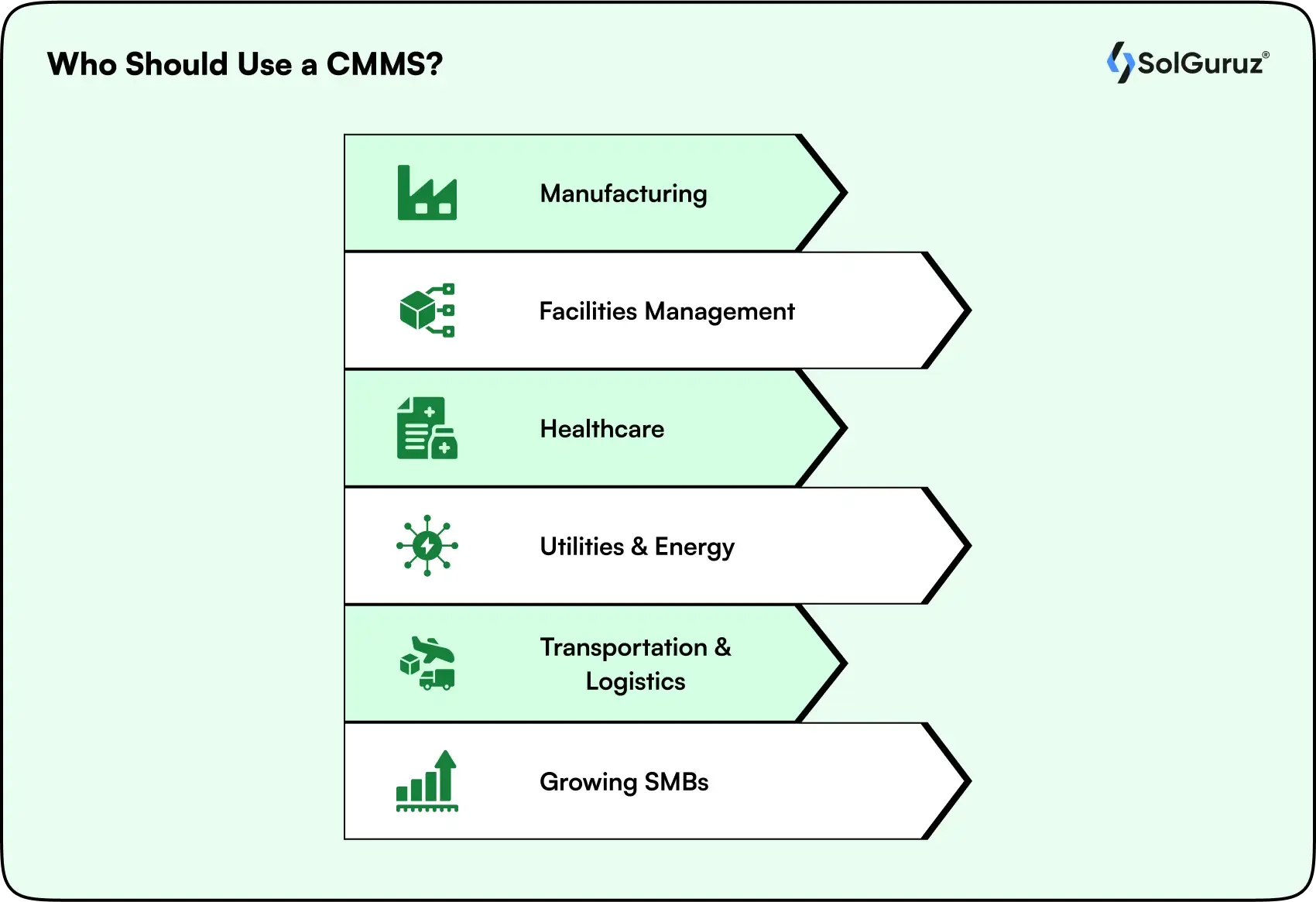 Who Should Use a CMMS?

SolGuruz®

Manufacturing

Facilities Management

Healthcare

Utilities & Energy

Transportation & Logistics

Growing SMBs